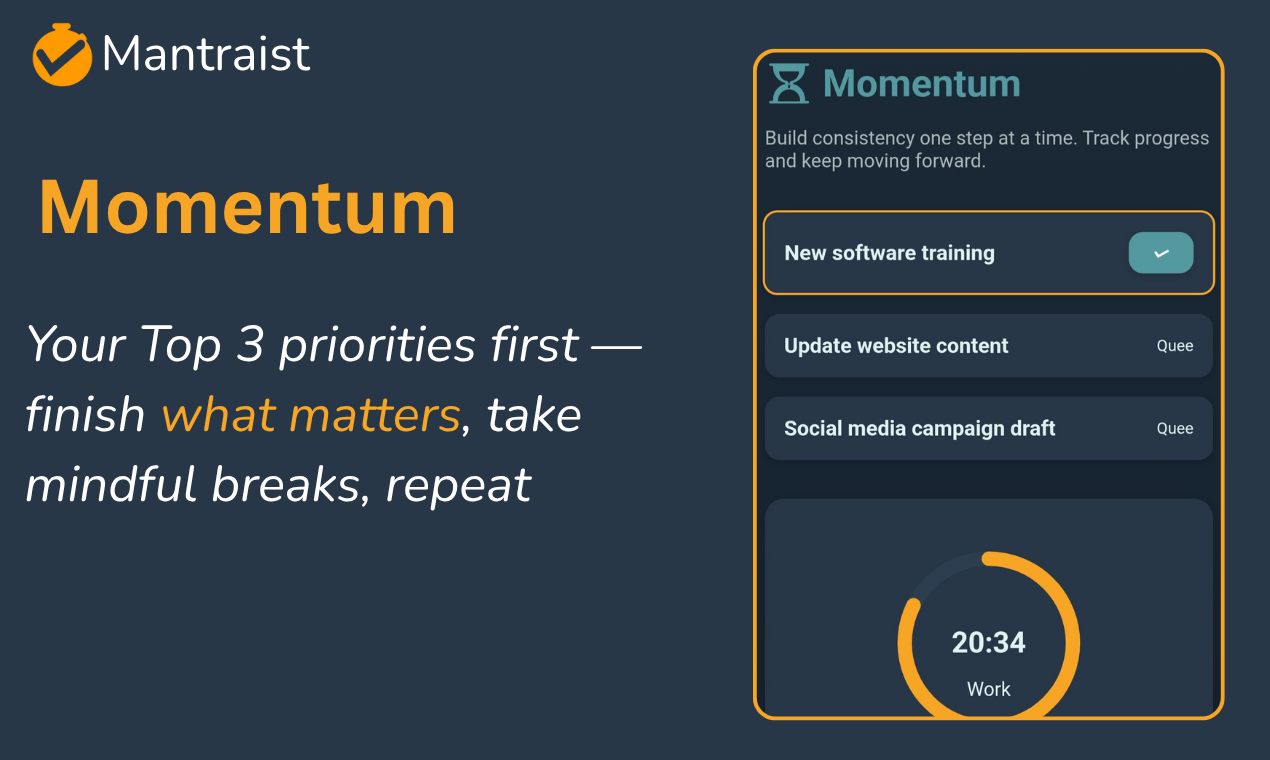 Mantraist

Momentum

Your Top 3 priorities first — finish what matters, take mindful breaks, repeat

Momentum

Build consistency one step at a time. Track progress and keep moving forward.

New software training

Update website content Quee

Social media campaign draft Quee

20:34
Work